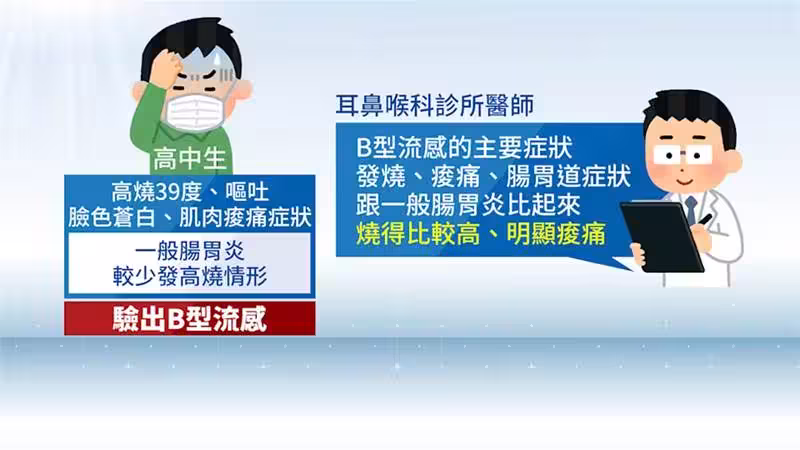 高中生

高燒39度、嘔吐
臉色蒼白、肌肉痠痛症狀

一般腸胃炎
較少發高燒情形

驗出B型流感

耳鼻喉科診所醫師

B型流感的主要症狀
發燒、痠痛、腸胃道症狀
跟一般腸胃炎比起來
燒得比較高、明顯痠痛